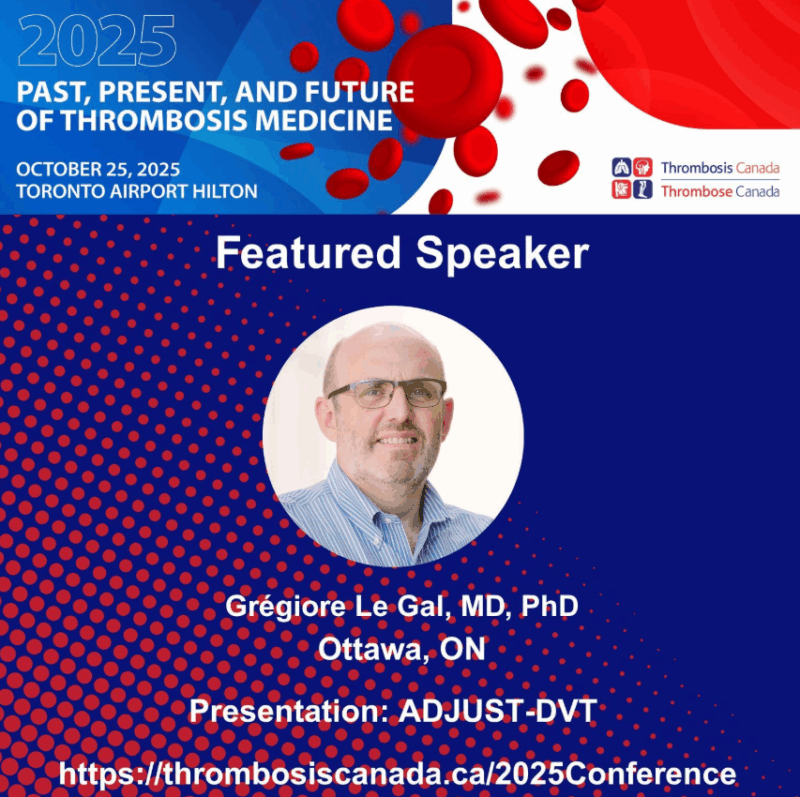 2025
PAST, PRESENT, AND FUTURE OF THROMBOSIS MEDICINE

OCTOBER 25, 2025
TORONTO AIRPORT HILTON

Thrombosis Canada
Thrombose Canada

Featured Speaker

Grégiore Le Gal, MD, PhD
Ottawa, ON

Presentation: ADJUST-DVT

https://thrombosiscanada.ca/2025Conference